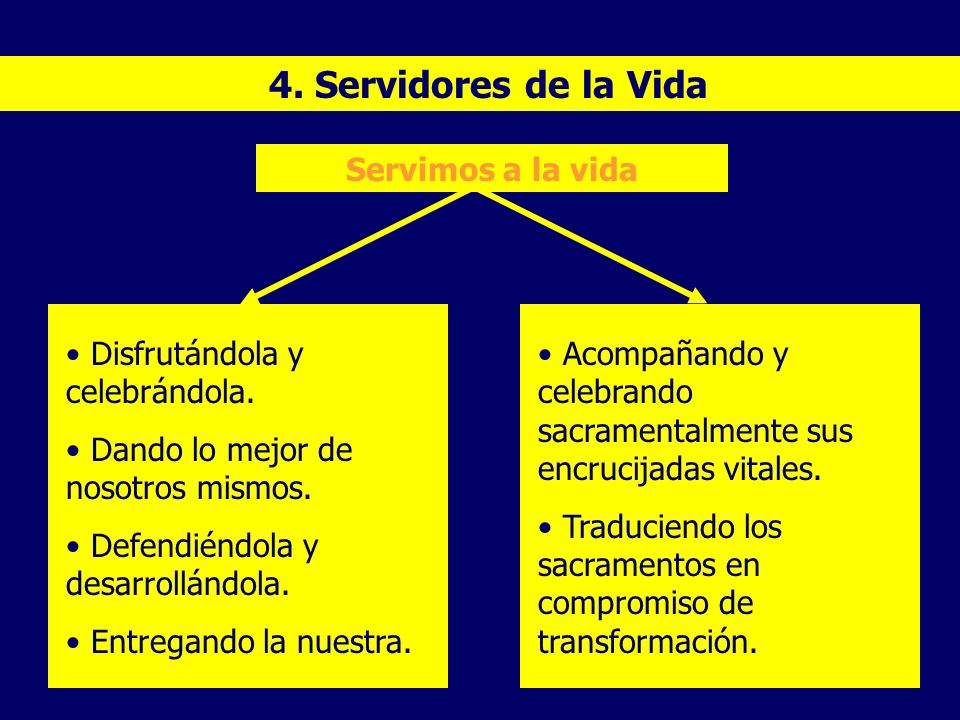 4. Servidores de la Vida

Servimos a la vida

• Disfrutándola y celebrándola.

• Dando lo mejor de nosotros mismos.

• Defendiéndola y desarrollándola.

• Entregando la nuestra.

• Acompañando y celebrando sacramentalmente sus encrucijadas vitales.

• Traduciendo los sacramentos en compromiso de transformación.